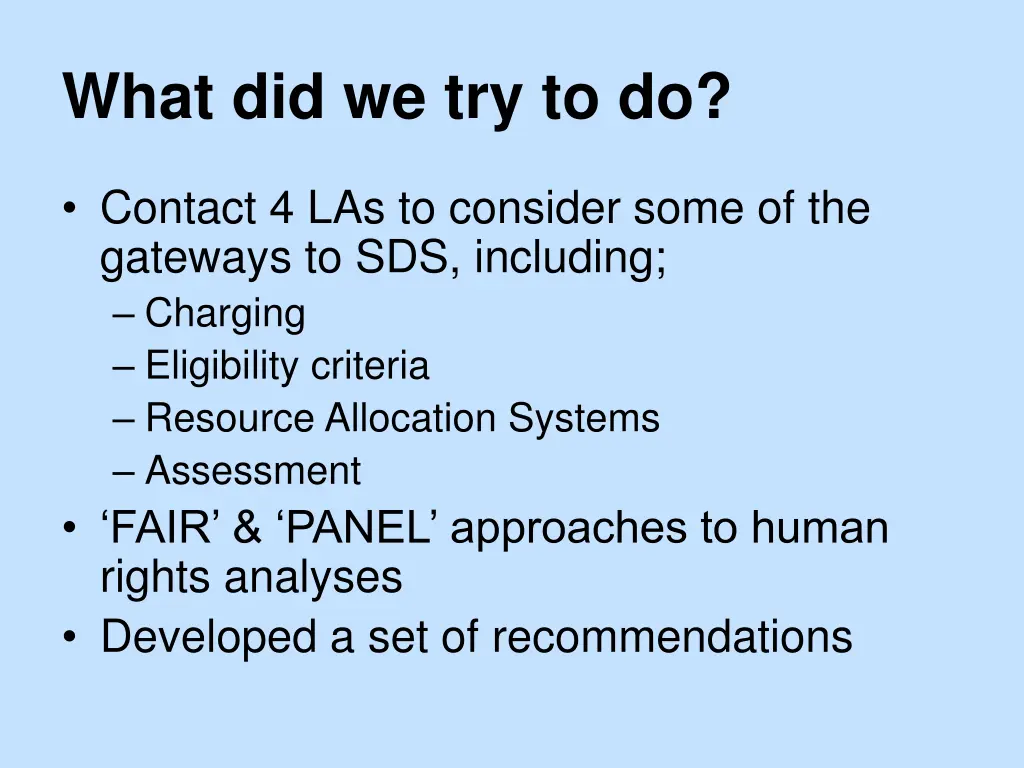 What did we try to do?

• Contact 4 LAs to consider some of the gateways to SDS, including;
– Charging
– Eligibility criteria
– Resource Allocation Systems
– Assessment
• ‘FAIR’ & ‘PANEL’ approaches to human rights analyses
• Developed a set of recommendations